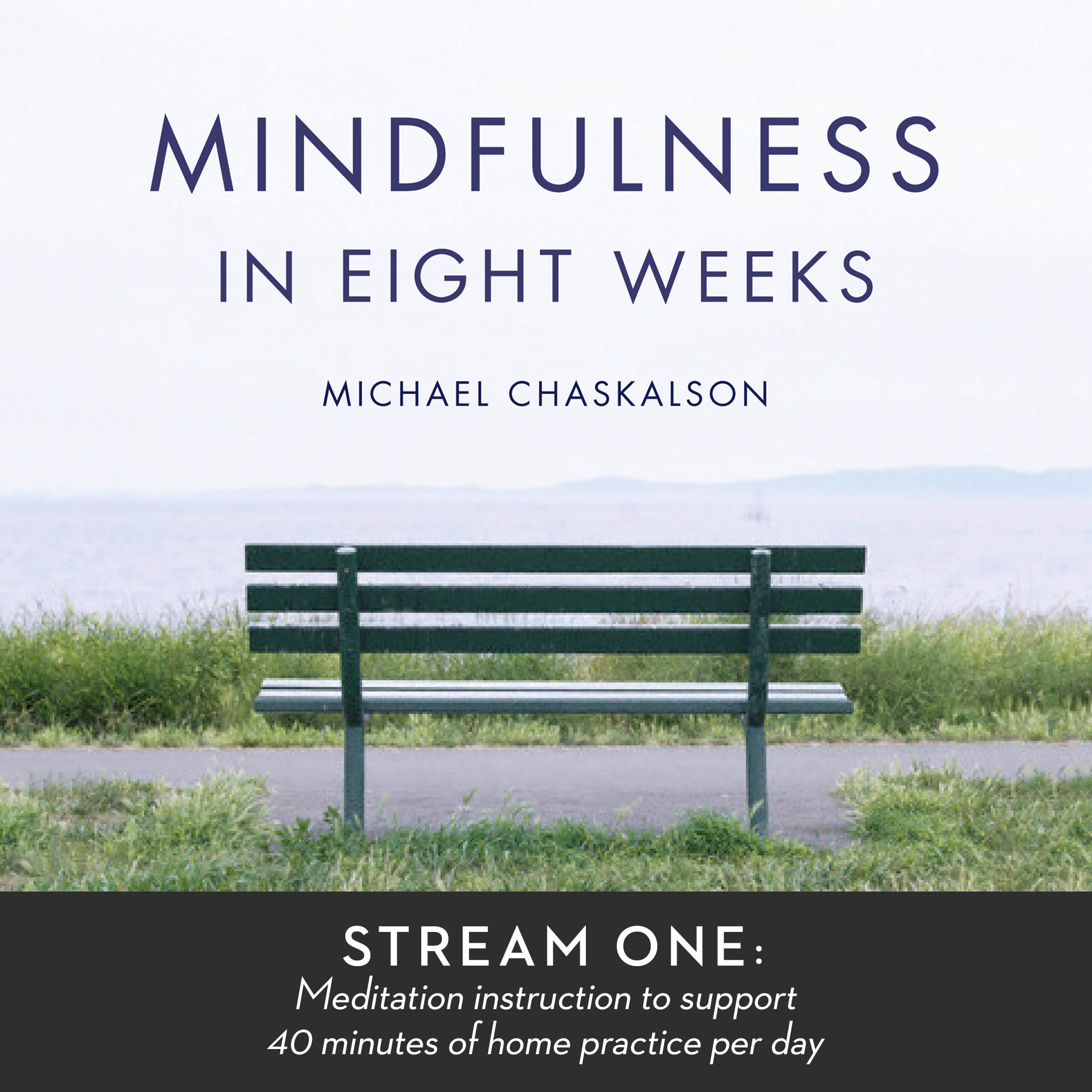 MINDFULNESS
IN EIGHT WEEKS

MICHAEL CHASKALSON

STREAM ONE:
Meditation instruction to support 40 minutes of home practice per day